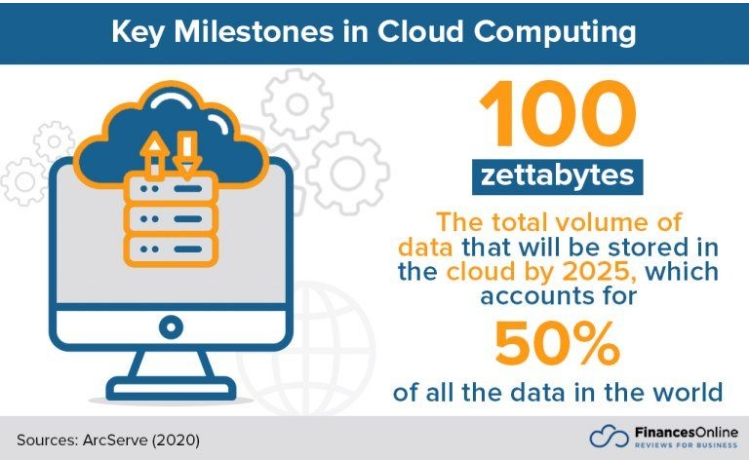 Key Milestones in Cloud Computing

100

zettabytes

The total volume of data that will be stored in the cloud by 2025, which accounts for

50%

of all the data in the world

Sources: ArcServe (2020)

FinancesOnline
REVIEWS FOR BUSINESS